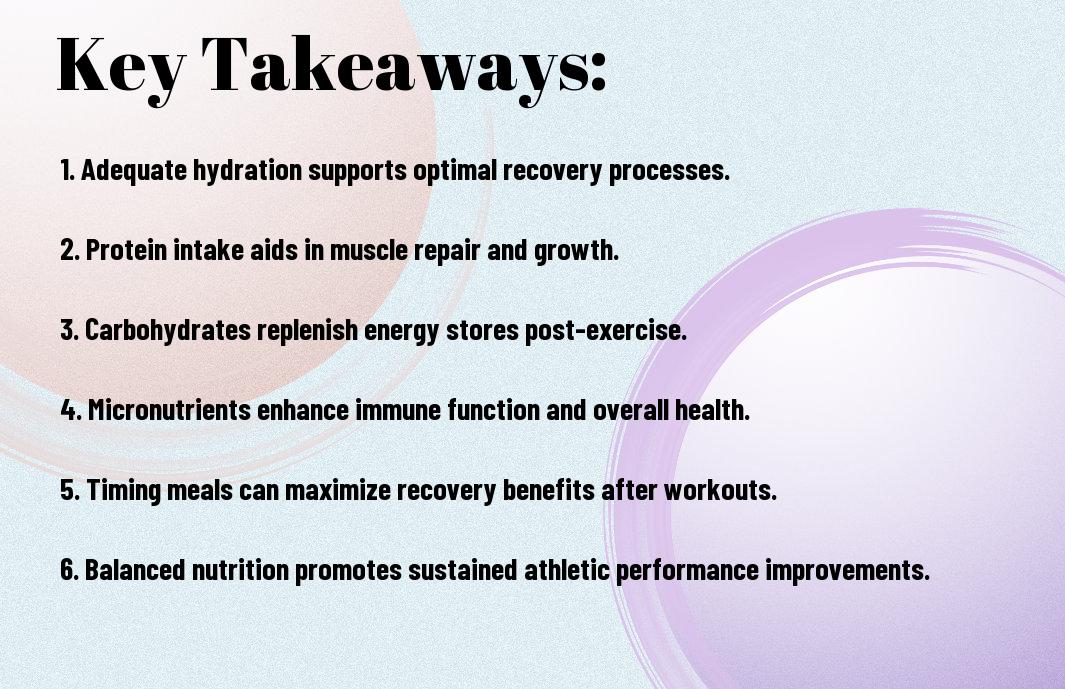 Key Takeaways:

1. Adequate hydration supports optimal recovery processes.

2. Protein intake aids in muscle repair and growth.

3. Carbohydrates replenish energy stores post-exercise.

4. Micronutrients enhance immune function and overall health.

5. Timing meals can maximize recovery benefits after workouts.

6. Balanced nutrition promotes sustained athletic performance improvements.